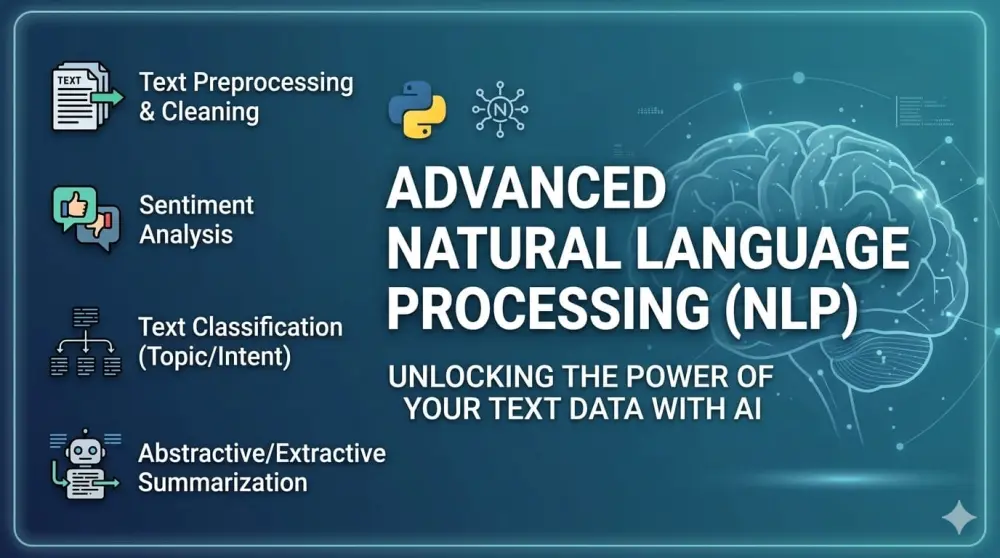 TEXT

Text Preprocessing & Cleaning

Sentiment Analysis

Text Classification (Topic/Intent)

Abstractive/Extractive Summarization

N

ADVANCED NATURAL LANGUAGE PROCESSING (NLP)

UNLOCKING THE POWER OF YOUR TEXT DATA WITH AI